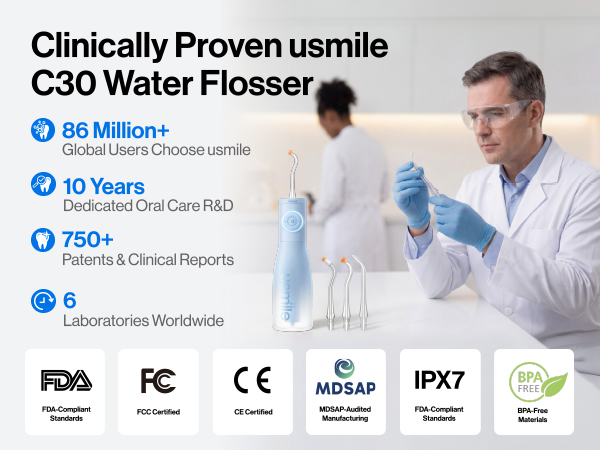 Clinically Proven usmile C30 Water Flosser

86 Million+
Global Users Choose usmile

10 Years
Dedicated Oral Care R&D

750+
Patents & Clinical Reports

6
Laboratories Worldwide

usmile

FDA
FDA-Compliant Standards

FC
FCC Certified

CE
CE Certified

MDSAP
MDSAP-Audited Manufacturing

IPX7
FDA-Compliant Standards

BPA FREE
BPA-Free Materials